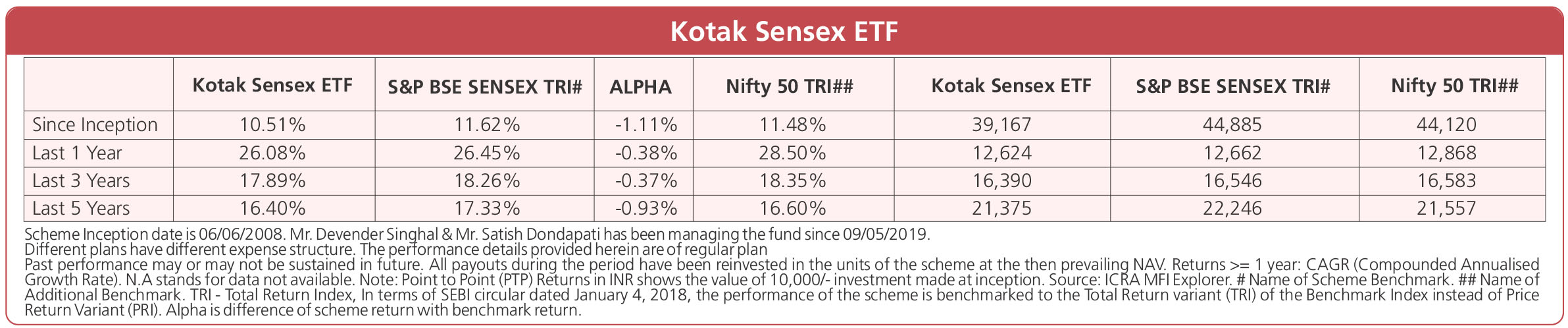 Kotak Sensex ETF

| | Kotak Sensex ETF | S&P BSE SENSEX TRI# | ALPHA | Nifty 50 TRI## | Kotak Sensex ETF | S&P BSE SENSEX TRI# | Nifty 50 TRI## |
|---|---|---|---|---|---|---|---|
| Since Inception | 10.51% | 11.62% | -1.11% | 11.48% | 39,167 | 44,885 | 44,120 |
| Last 1 Year | 26.08% | 26.45% | -0.38% | 28.50% | 12,624 | 12,662 | 12,868 |
| Last 3 Years | 17.89% | 18.26% | -0.37% | 18.35% | 16,390 | 16,546 | 16,583 |
| Last 5 Years | 16.40% | 17.33% | -0.93% | 16.60% | 21,375 | 22,246 | 21,557 |

Scheme Inception date is 06/06/2008. Mr. Devender Singhal & Mr. Satish Dondapati has been managing the fund since 09/05/2019.
Different plans have different expense structure. The performance details provided herein are of regular plan
Past performance may or may not be sustained in future. All payouts during the period have been reinvested in the units of the scheme at the then prevailing NAV. Returns >= 1 year: CAGR (Compounded Annualised Growth Rate). N.A stands for data not available. Note: Point to Point (PTP) Returns in INR shows the value of 10,000/- investment made at inception. Source: ICRA MFI Explorer. # Name of Scheme Benchmark. ## Name of Additional Benchmark. TRI - Total Return Index, In terms of SEBI circular dated January 4, 2018, the performance of the scheme is benchmarked to the Total Return variant (TRI) of the Benchmark Index instead of Price Return Variant (PRI). Alpha is difference of scheme return with benchmark return.